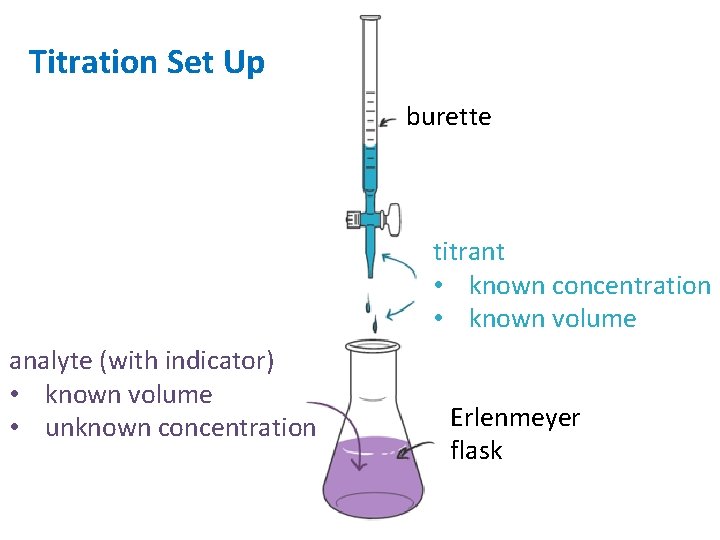 Titration Set Up

burette

titrant
• known concentration
• known volume

analyte (with indicator)
• known volume
• unknown concentration

Erlenmeyer flask